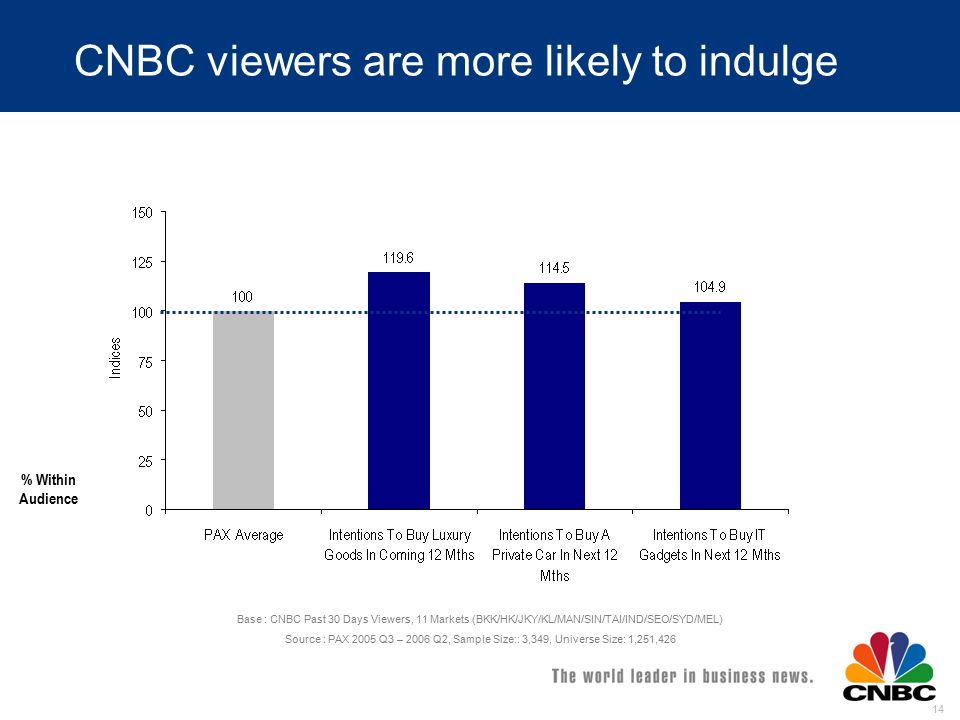 CNBC viewers are more likely to indulge

150
125
100
75
50
25
0

Indices

100
119.6
114.5
104.9

% Within Audience

PAX Average
Intentions To Buy Luxury Goods In Coming 12 Mths
Intentions To Buy A Private Car In Next 12 Mths
Intentions To Buy IT Gadgets In Next 12 Mths

Base : CNBC Past 30 Days Viewers, 11 Markets (BKK/HK/JKY/KL/MAN/SIN/TAI/IND/SEO/SYD/MEL)

Source : PAX 2005 Q3 – 2006 Q2, Sample Size:: 3,349, Universe Size: 1,251,426

The world leader in business news.

CNBC

14